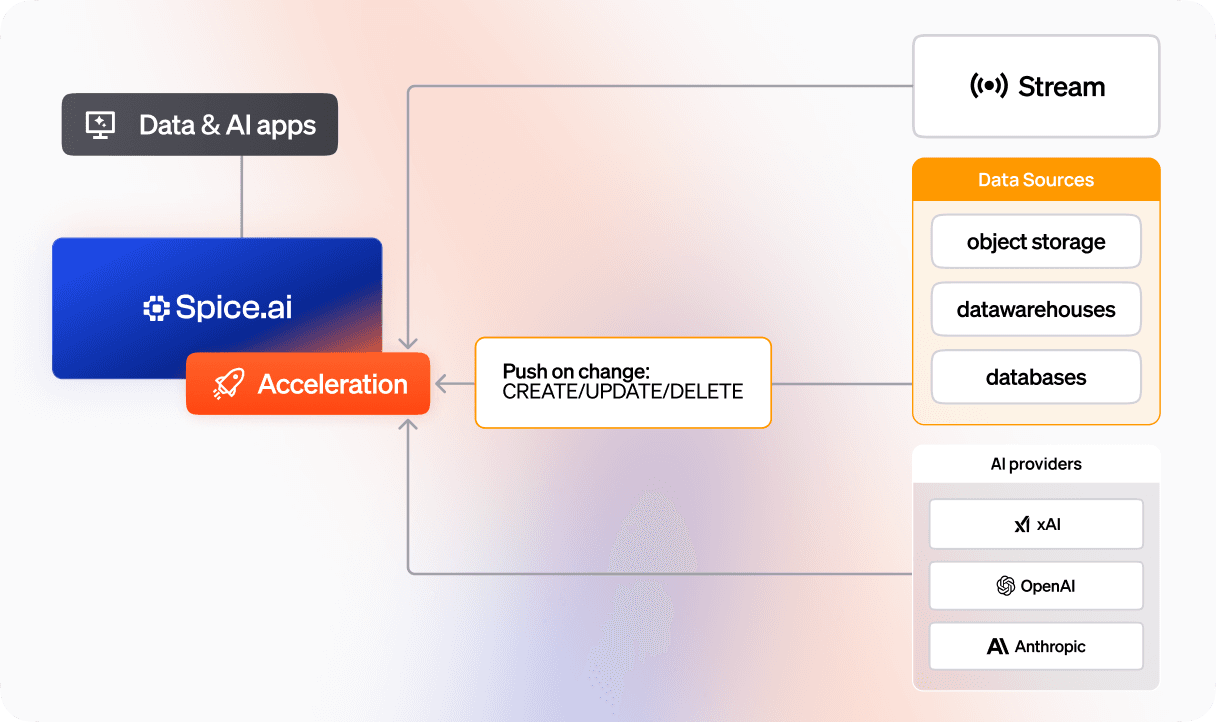 Data & AI apps

Spice.ai

Acceleration

Push on change:
CREATE/UPDATE/DELETE

Stream

Data Sources

object storage

datawarehouses

databases

AI providers

xAI

OpenAI

Anthropic